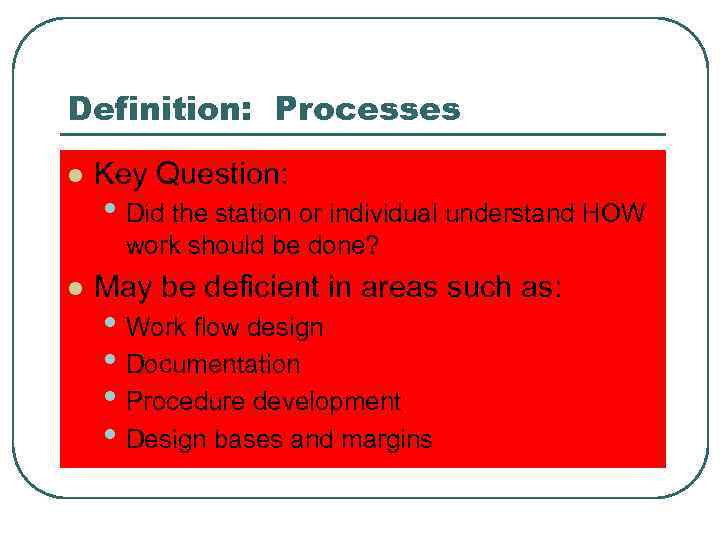 Definition: Processes

Key Question:

Did the station or individual understand HOW work should be done?

May be deficient in areas such as:

Work flow design

Documentation

Procedure development

Design bases and margins